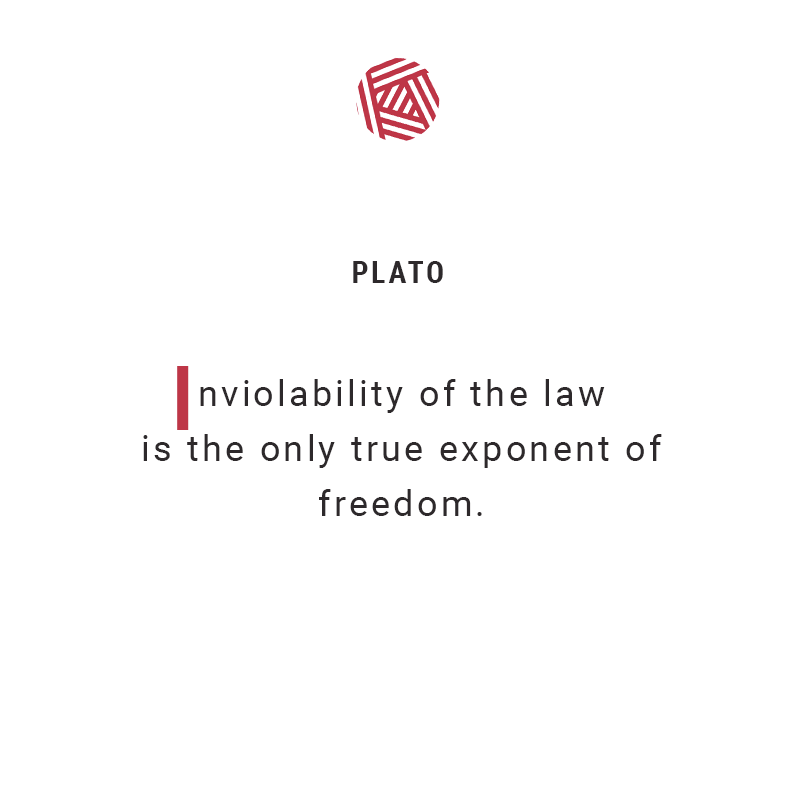 PLATO

Inviolability of the law is the only true exponent of freedom.